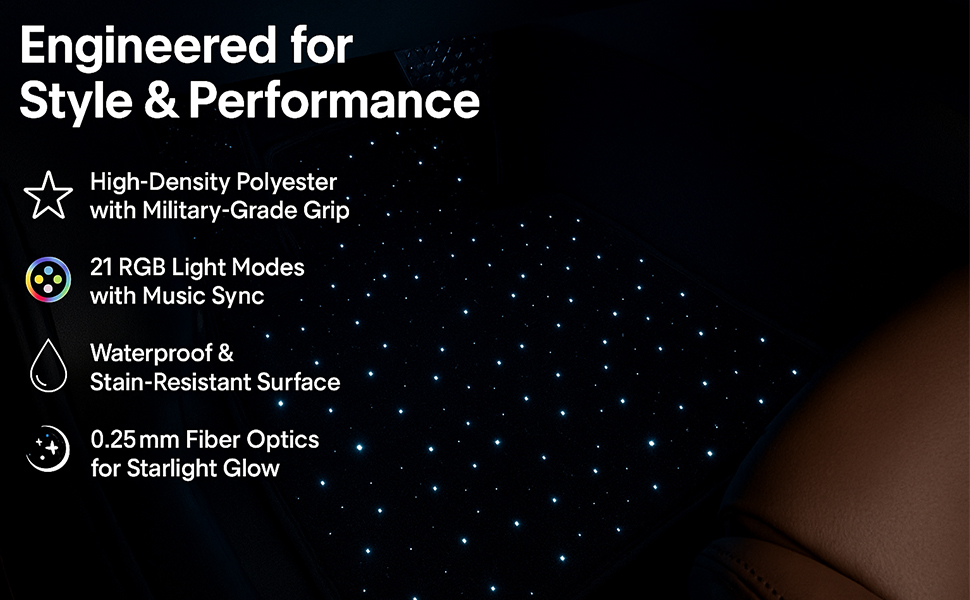 Engineered for Style & Performance

High-Density Polyester with Military-Grade Grip

21 RGB Light Modes with Music Sync

Waterproof & Stain-Resistant Surface

0.25 mm Fiber Optics for Starlight Glow